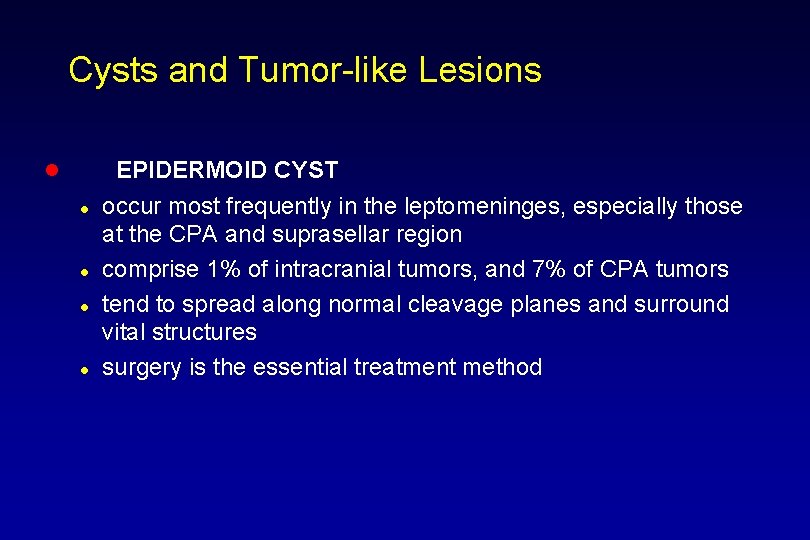 Cysts and Tumor-like Lesions

• EPIDERMOID CYST

• occur most frequently in the leptomeninges, especially those at the CPA and suprasellar region
• comprise 1% of intracranial tumors, and 7% of CPA tumors
• tend to spread along normal cleavage planes and surround vital structures
• surgery is the essential treatment method